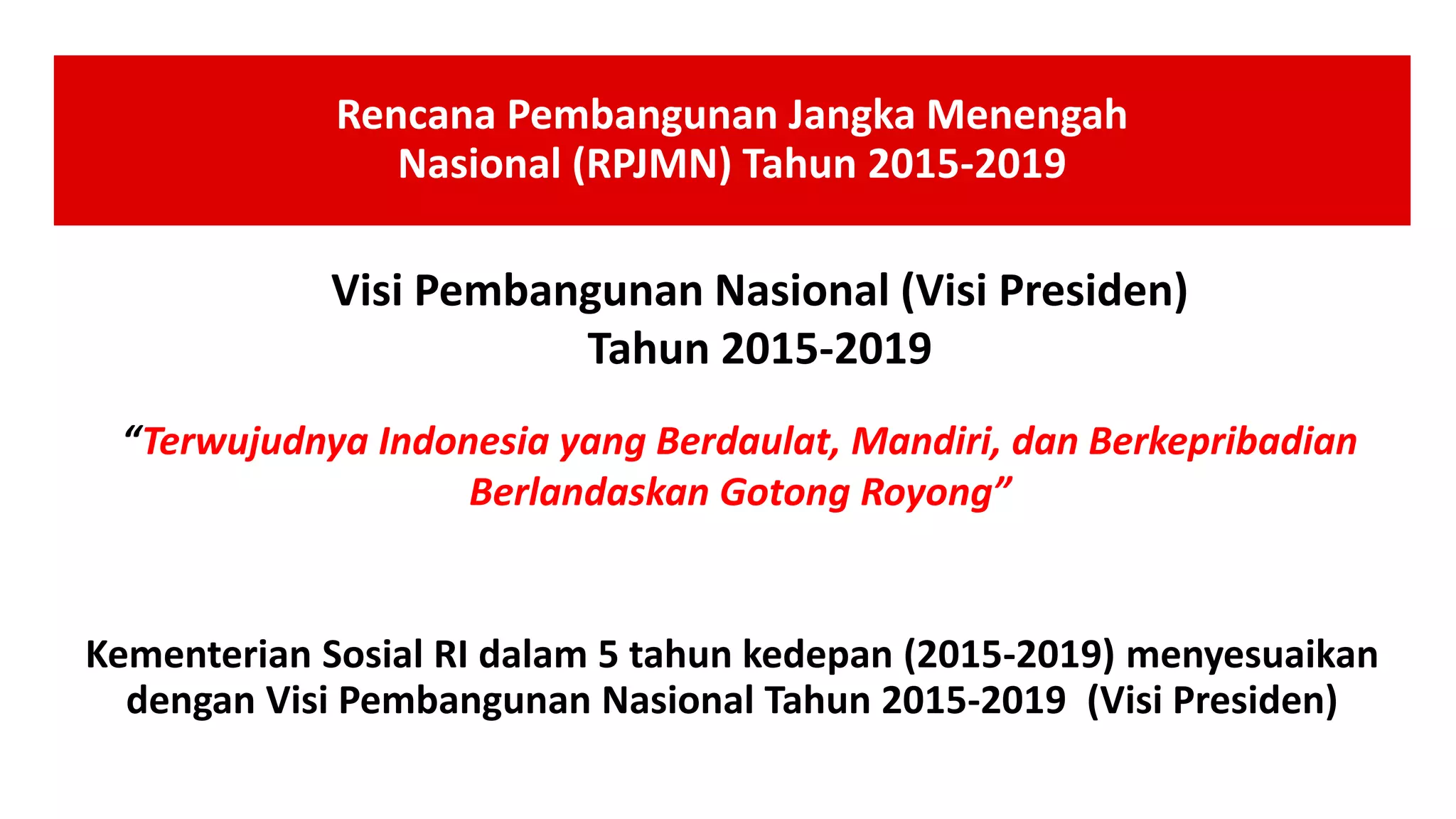 Rencana Pembangunan Jangka Menengah Nasional (RPJMN) Tahun 2015-2019

Visi Pembangunan Nasional (Visi Presiden) Tahun 2015-2019

“Terwujudnya Indonesia yang Berdaulat, Mandiri, dan Berkepribadian Berlandaskan Gotong Royong”

Kementerian Sosial RI dalam 5 tahun kedepan (2015-2019) menyesuaikan dengan Visi Pembangunan Nasional Tahun 2015-2019 (Visi Presiden)